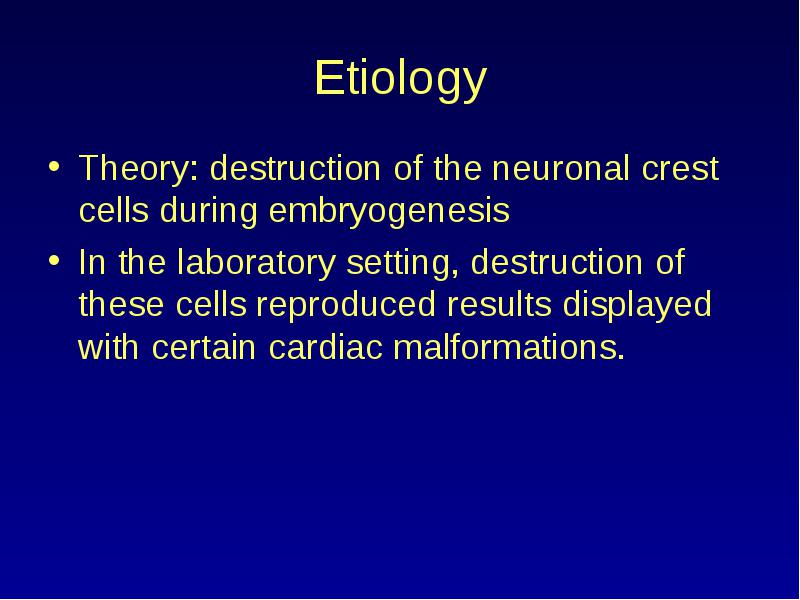 Etiology

• Theory: destruction of the neuronal crest cells during embryogenesis
• In the laboratory setting, destruction of these cells reproduced results displayed with certain cardiac malformations.